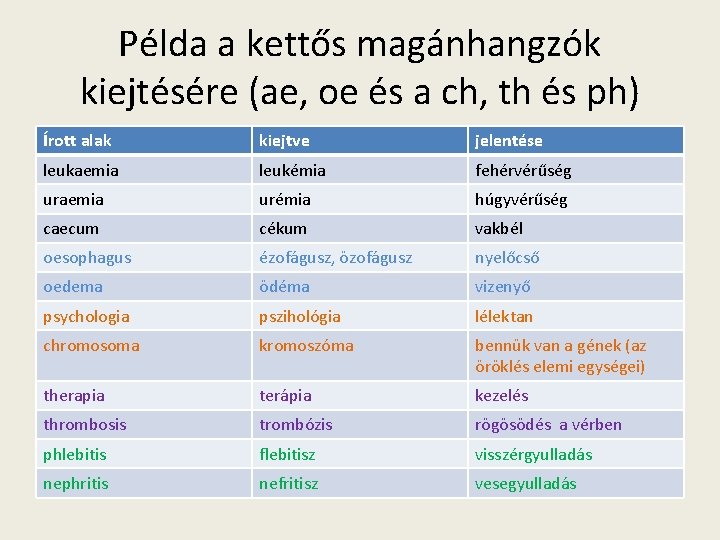 Példa a kettős magánhangzók kiejtésére (ae, oe és a ch, th és ph)

| Írott alak | kiejtve | jelentése |
|---|---|---|
| leukaemia | leukémia | fehérvérűség |
| uraemia | urémia | húgyvérűség |
| caecum | cékum | vakbél |
| oesophagus | ézofágusz, özofágusz | nyelőcső |
| oedema | ödéma | vizenyő |
| psychologia | pszihológia | lélektan |
| chromosoma | kromoszóma | bennük van a gének (az öröklés elemi egységei) |
| therapia | terápia | kezelés |
| thrombosis | trombózis | rögösödés a vérben |
| phlebitis | flebitisz | visszérgyulladás |
| nephritis | nefritisz | vesegyulladás |